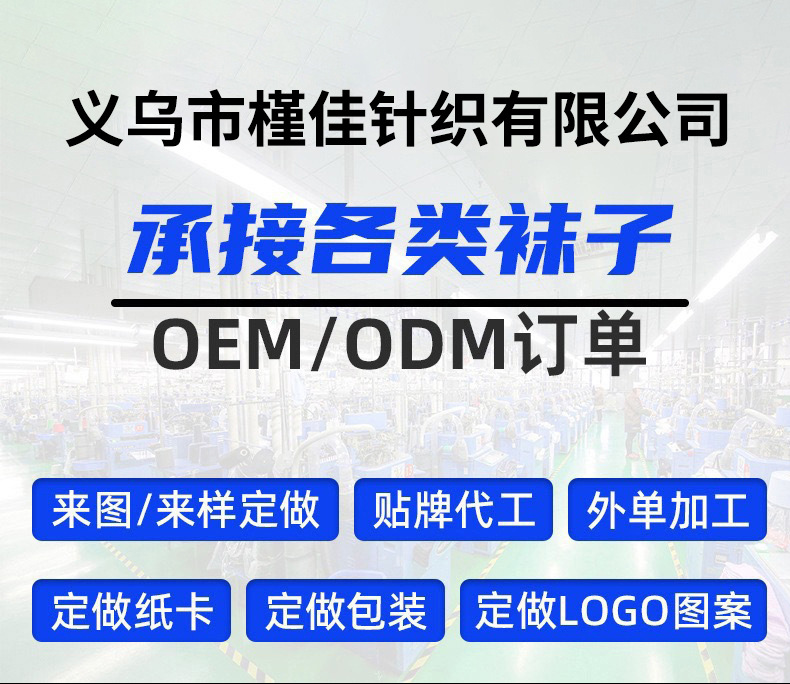 义乌市槿佳针织有限公司

承接各类袜子

OEM/ODM订单

来图/来样定做
贴牌代工
外单加工
定做纸卡
定做包装
定做LOGO图案